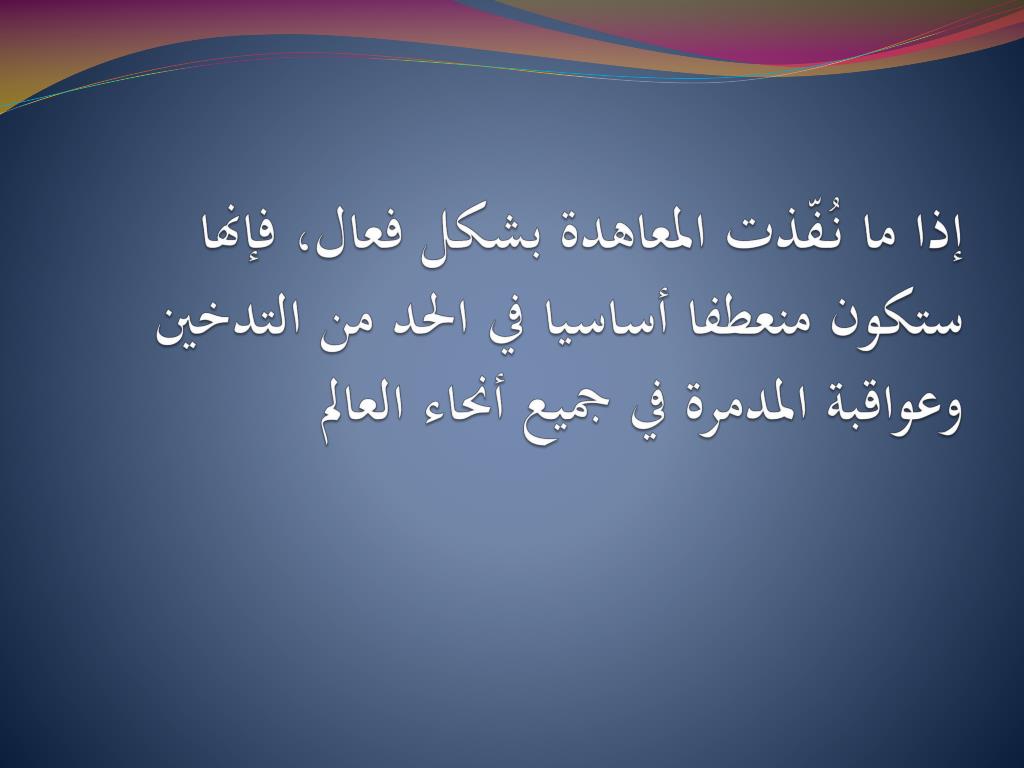 إذا ما نُفّذت المعاهدة بشكل فعال، فإنها ستكون منعطفا أساسيا في الحد من التدخين وعواقبة المدمرة في جميع أنحاء العالم